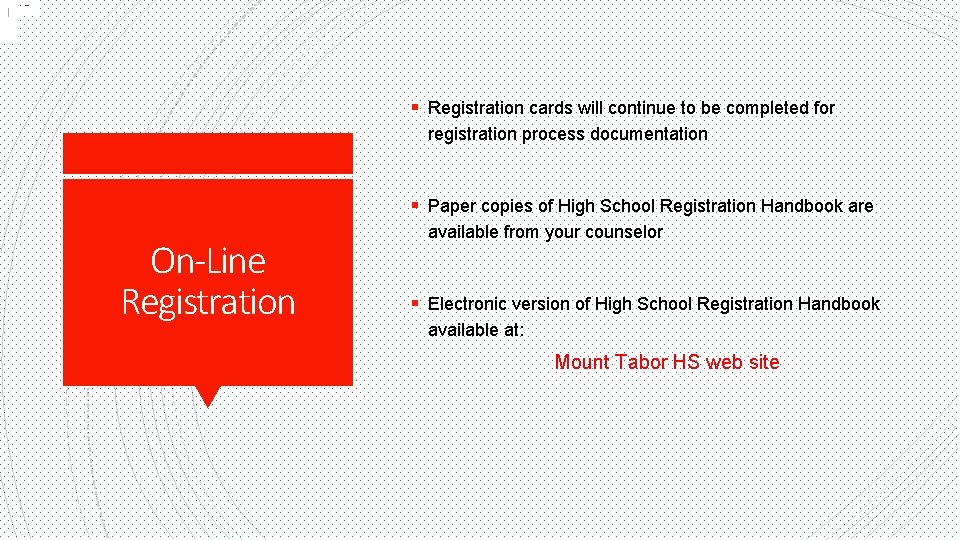 On-Line Registration

▪ Registration cards will continue to be completed for registration process documentation

▪ Paper copies of High School Registration Handbook are available from your counselor

▪ Electronic version of High School Registration Handbook available at:

Mount Tabor HS web site